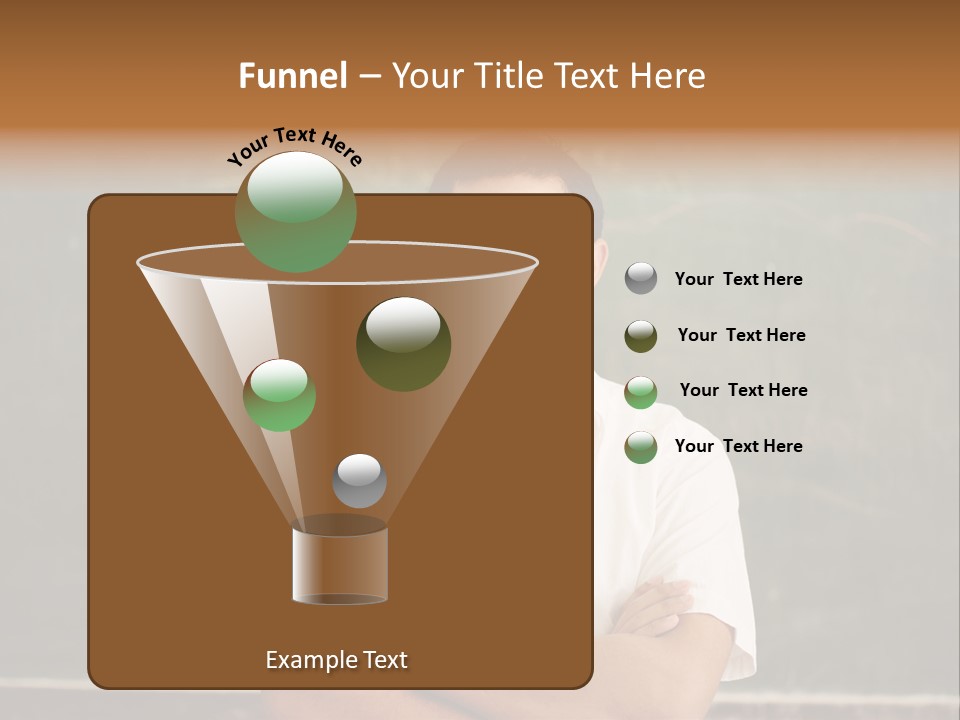 Funnel – Your Title Text Here

Your Text Here

Your Text Here

Your Text Here

Your Text Here

Your Text Here

Example Text